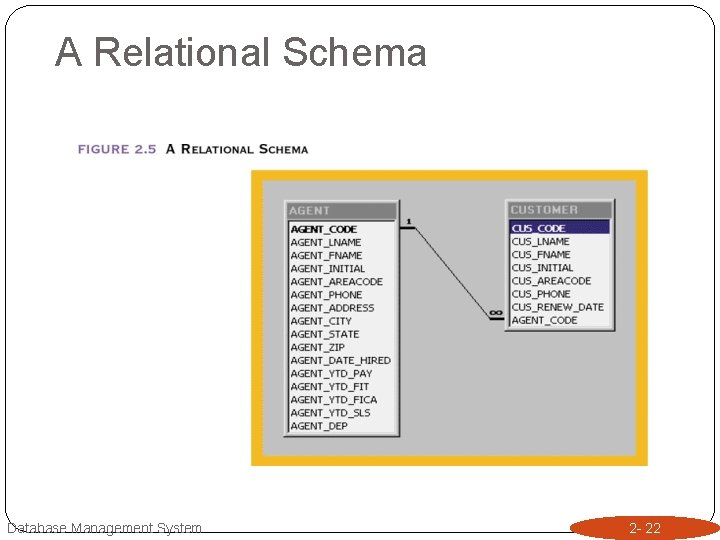 A Relational Schema

FIGURE 2.5 A RELATIONAL SCHEMA

AGENT
AGENT_CODE
AGENT_LNAME
AGENT_FNAME
AGENT_INITIAL
AGENT_AREACODE
AGENT_PHONE
AGENT_ADDRESS
AGENT_CITY
AGENT_STATE
AGENT_ZIP
AGENT_DATE_HIRED
AGENT_YTD_PAY
AGENT_YTD_FIT
AGENT_YTD_FICA
AGENT_YTD_SLS
AGENT_DEP

1

∞

CUSTOMER
CUS_CODE
CUS_LNAME
CUS_FNAME
CUS_INITIAL
CUS_AREACODE
CUS_PHONE
CUS_RENEW_DATE
AGENT_CODE

Database Management System

2- 22